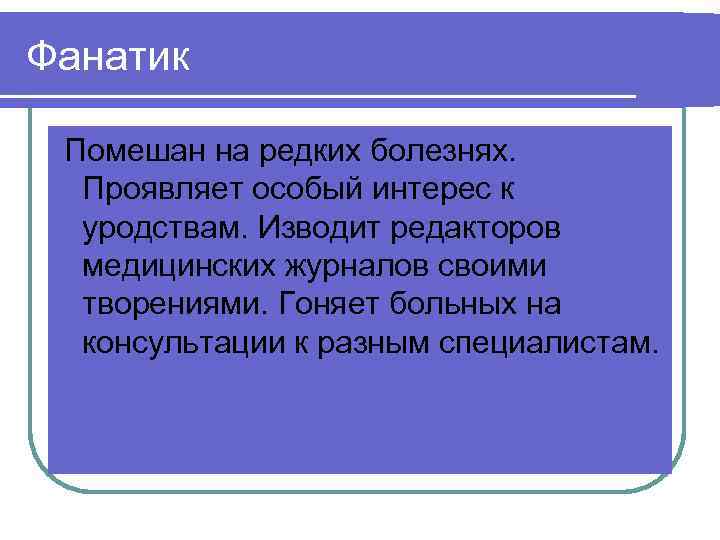 Фанатик

Помешан на редких болезнях. Проявляет особый интерес к уродствам. Изводит редакторов медицинских журналов своими творениями. Гоняет больных на консультации к разным специалистам.